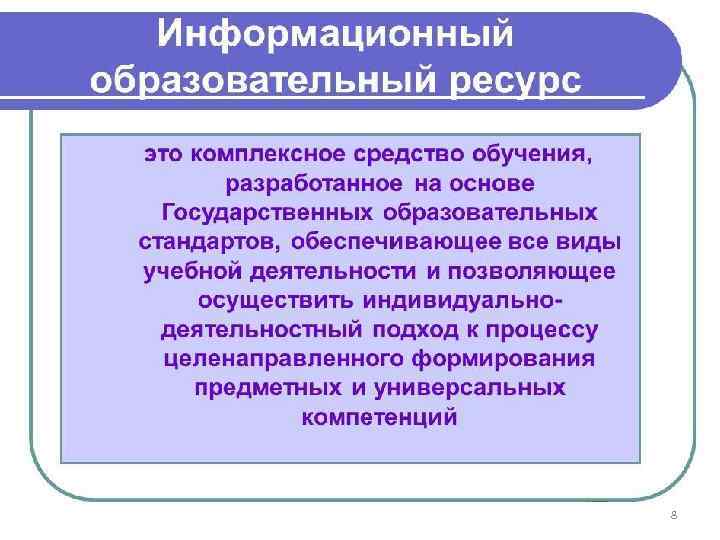 Информационный образовательный ресурс

это комплексное средство обучения, разработанное на основе Государственных образовательных стандартов, обеспечивающее все виды учебной деятельности и позволяющее осуществить индивидуально-деятельностный подход к процессу целенаправленного формирования предметных и универсальных компетенций

8